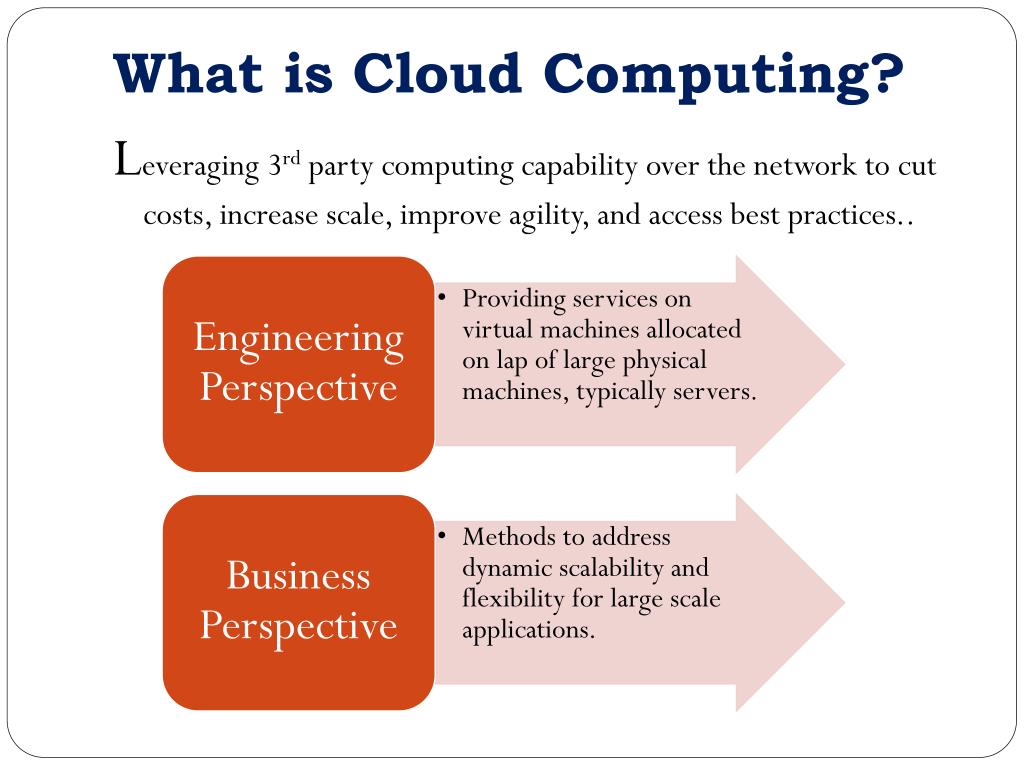 What is Cloud Computing?

Leveraging 3$^{rd}$ party computing capability over the network to cut costs, increase scale, improve agility, and access best practices..

Engineering Perspective

• Providing services on virtual machines allocated on lap of large physical machines, typically servers.

Business Perspective

• Methods to address dynamic scalability and flexibility for large scale applications.